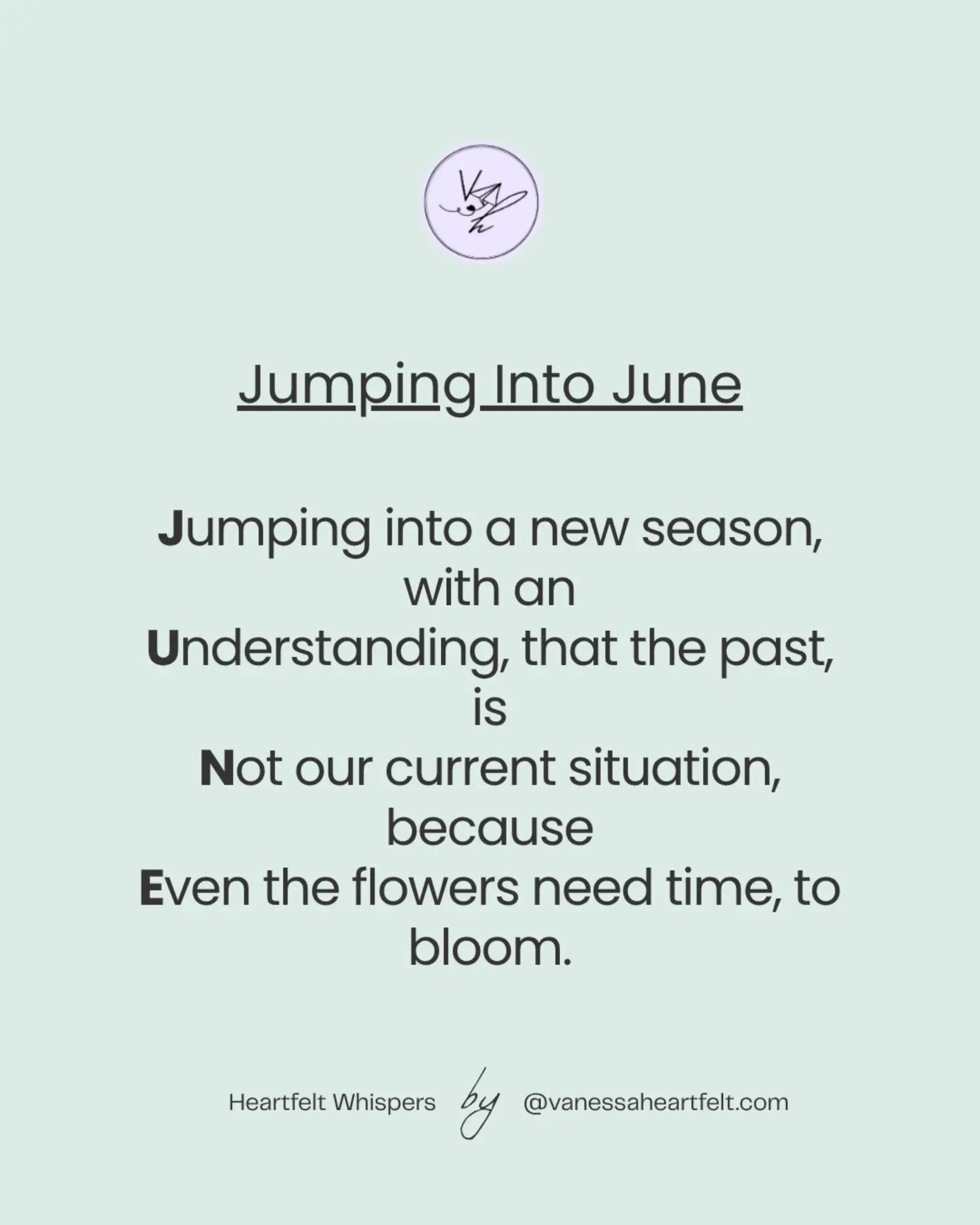 Vh

Jumping Into June

Jumping into a new season,
with an
Understanding, that the past,
is
Not our current situation,
because
Even the flowers need time, to
bloom.

Heartfelt Whispers by @vanessaheartfelt.com